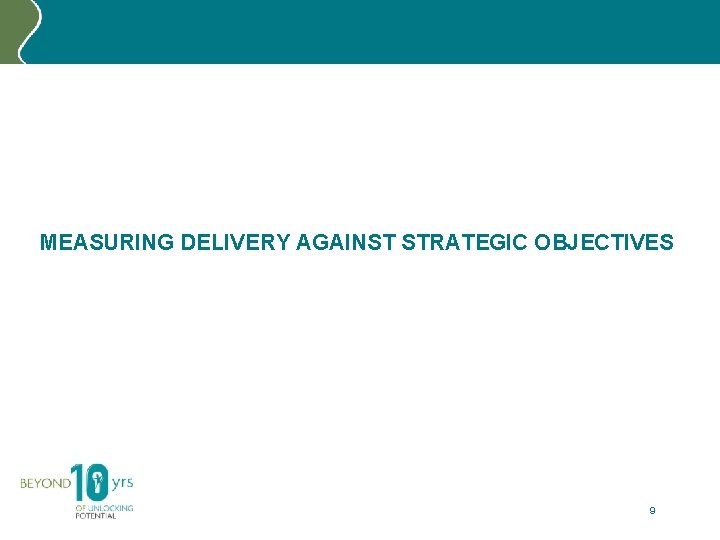 MEASURING DELIVERY AGAINST STRATEGIC OBJECTIVES

BEYOND 10 yrs OF UNLOCKING POTENTIAL

9